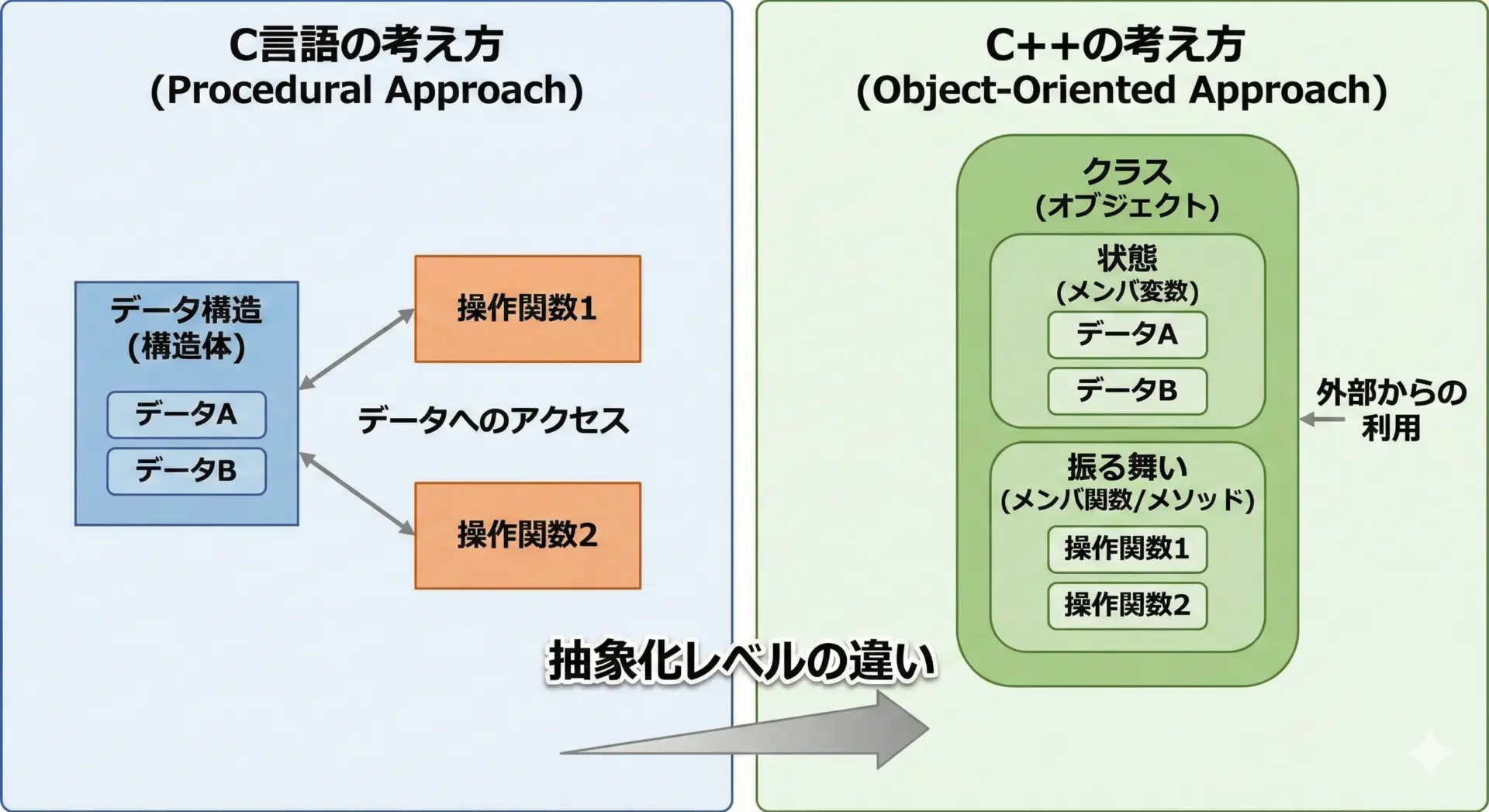 C言語の考え方
(Procedural Approach)

データ構造
(構造体)

データA

データB

操作関数1

データへのアクセス

操作関数2

C++の考え方
(Object-Oriented Approach)

クラス
(オブジェクト)

状態
(メンバ変数)

データA

データB

振る舞い
(メンバ関数/メソッド)

操作関数1

操作関数2

外部からの利用

抽象化レベルの違い